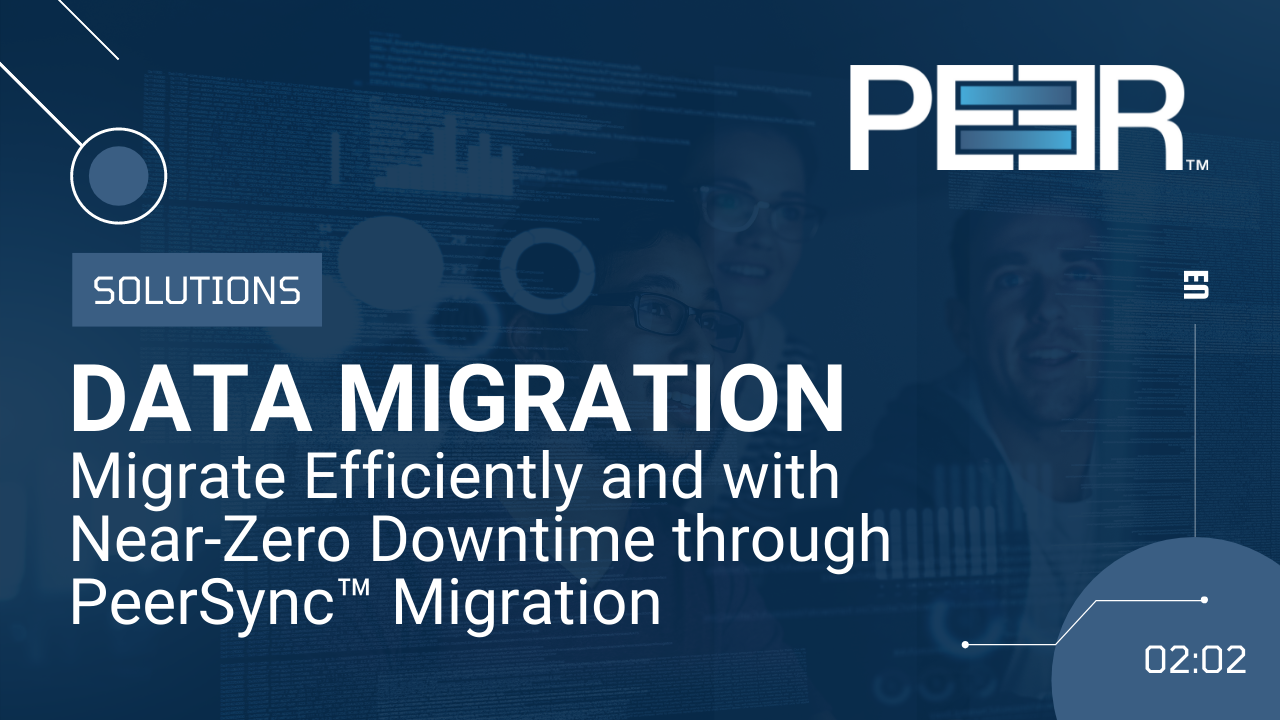 PEER™

SOLUTIONS

EN

DATA MIGRATION

Migrate Efficiently and with Near-Zero Downtime through PeerSync™ Migration

02:02